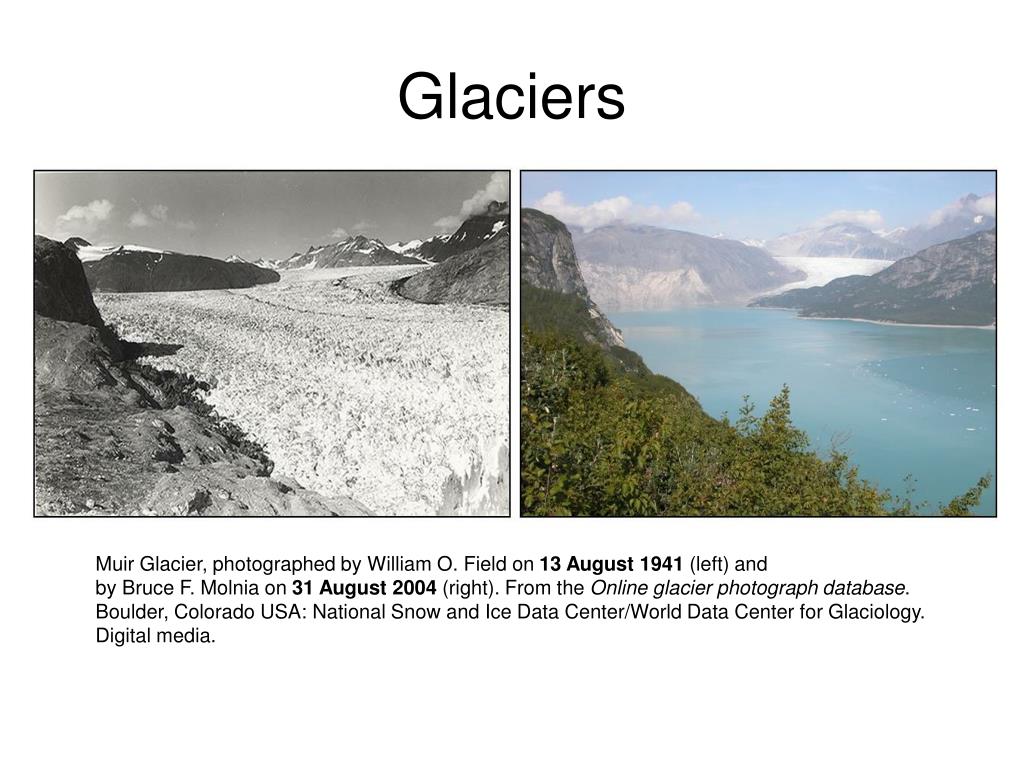 Glaciers

Muir Glacier, photographed by William O. Field on 13 August 1941 (left) and by Bruce F. Molnia on 31 August 2004 (right). From the Online glacier photograph database. Boulder, Colorado USA: National Snow and Ice Data Center/World Data Center for Glaciology. Digital media.